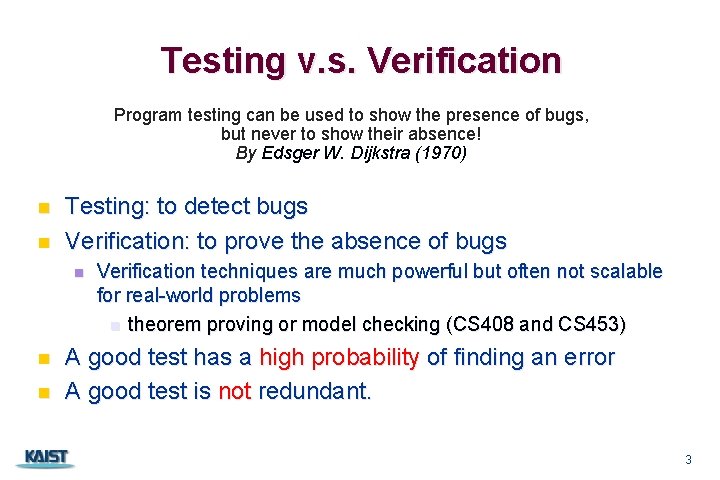 Testing v.s. Verification

Program testing can be used to show the presence of bugs, but never to show their absence!
By Edsger W. Dijkstra (1970)

Testing: to detect bugs
Verification: to prove the absence of bugs
Verification techniques are much powerful but often not scalable for real-world problems
theorem proving or model checking (CS408 and CS453)
A good test has a high probability of finding an error
A good test is not redundant.

KAIST

3